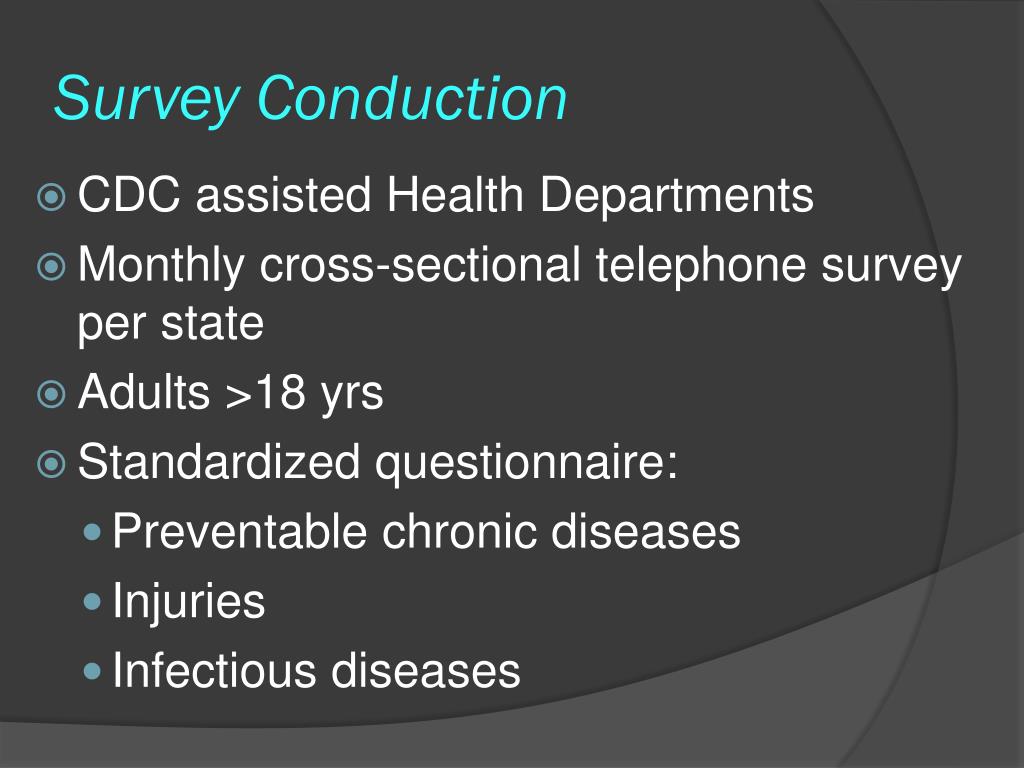 Survey Conduction

CDC assisted Health Departments

Monthly cross-sectional telephone survey per state

Adults >18 yrs

Standardized questionnaire:

Preventable chronic diseases

Injuries

Infectious diseases